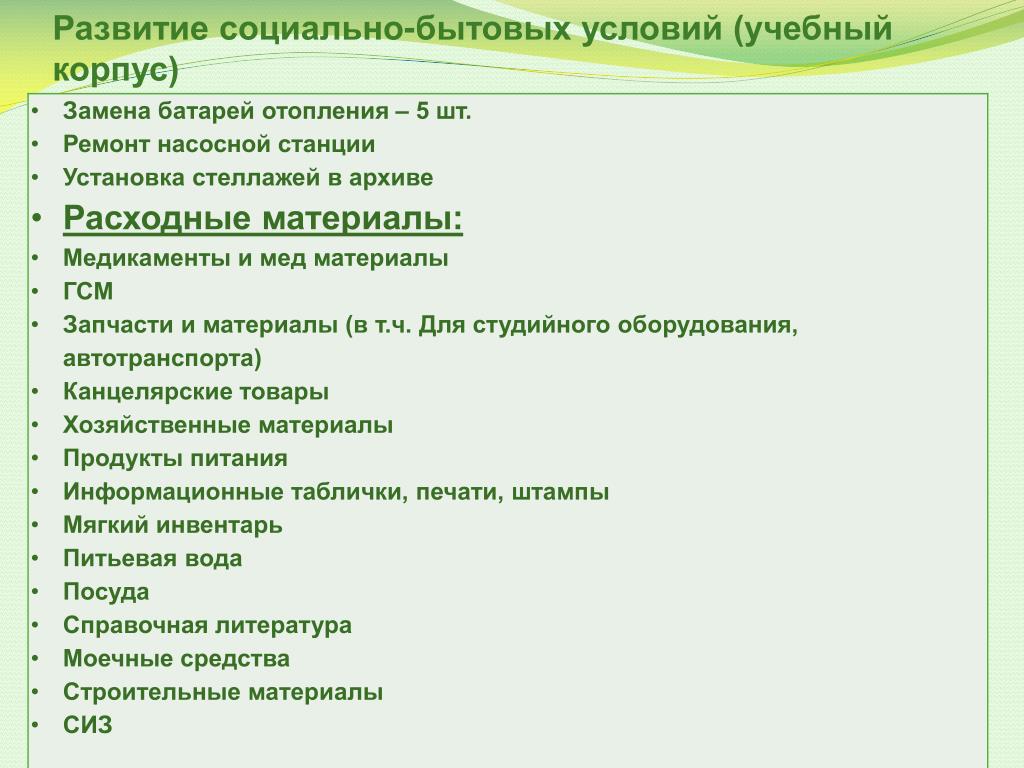 Развитие социально-бытовых условий (учебный корпус)

• Замена батарей отопления – 5 шт.
• Ремонт насосной станции
• Установка стеллажей в архиве
• Расходные материалы:
• Медикаменты и мед материалы
• ГСМ
• Запчасти и материалы (в т.ч. Для студийного оборудования, автотранспорта)
• Канцелярские товары
• Хозяйственные материалы
• Продукты питания
• Информационные таблички, печати, штампы
• Мягкий инвентарь
• Питьевая вода
• Посуда
• Справочная литература
• Моечные средства
• Строительные материалы
• СИЗ